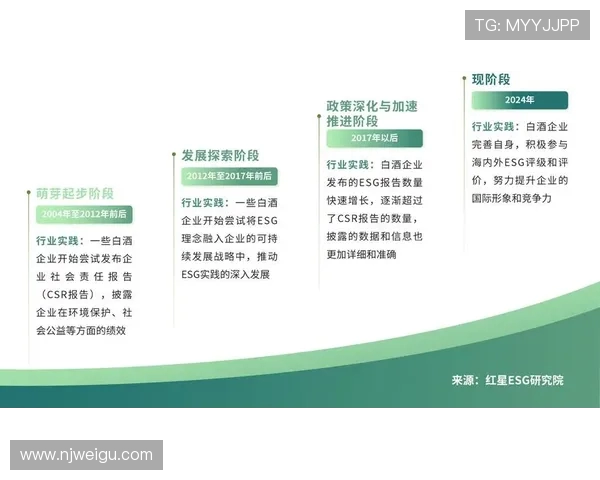 TG: MYYJJPP

萌芽起步阶段
2004年至2012年前后
行业实践：一些白酒企业开始尝试发布企业社会责任报告（CSR报告），披露企业在环境保护、社会公益等方面的绩效

发展探索阶段
2012年至2017年前后
行业实践：一些白酒企业开始尝试将ESG理念融入企业的可持续发展战略中，推动ESG实践的深入发展

政策深化与加速推进阶段
2017年以后
行业实践：白酒企业发布的ESG报告数量快速增长，逐渐超过了CSR报告的数量，披露的数据和信息也更加详细和准确

现阶段
2024年
行业实践：白酒企业完善自身，积极参与海内外ESG评级和评价，努力提升企业的国际形象和竞争力

来源：红星ESG研究院

www.njweigu.com